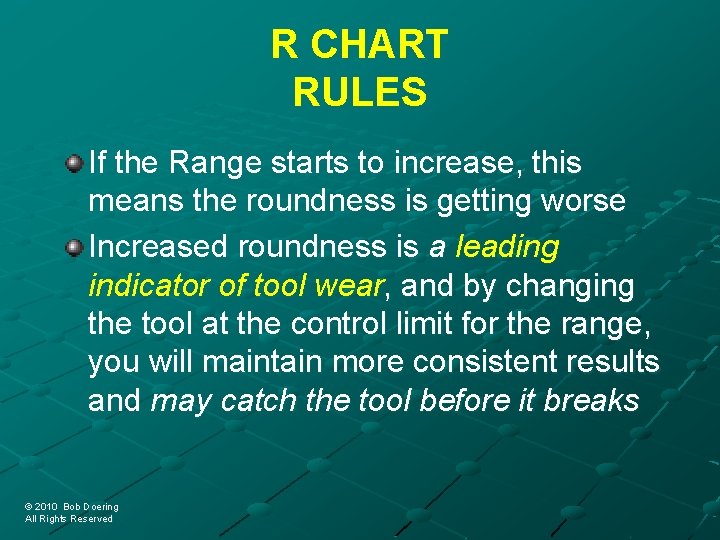 R CHART
RULES

If the Range starts to increase, this means the roundness is getting worse

Increased roundness is a leading indicator of tool wear, and by changing the tool at the control limit for the range, you will maintain more consistent results and may catch the tool before it breaks

© 2010 Bob Doering
All Rights Reserved